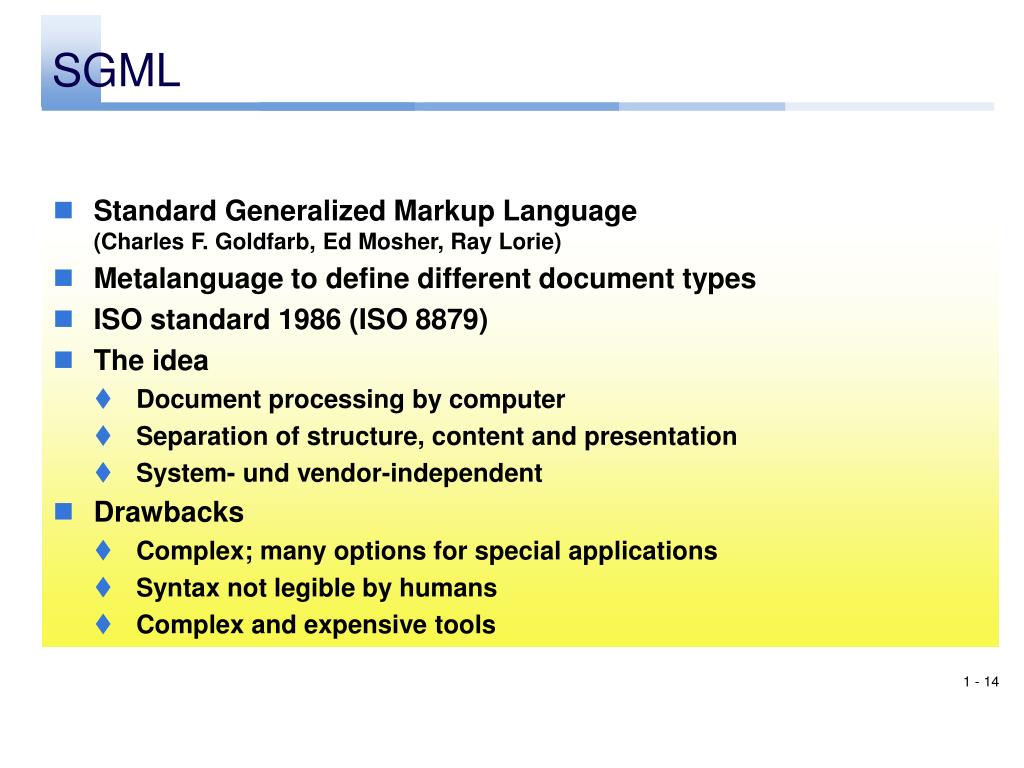 SGML

- Standard Generalized Markup Language (Charles F. Goldfarb, Ed Mosher, Ray Lorie)
- Metalanguage to define different document types
- ISO standard 1986 (ISO 8879)
- The idea
  - Document processing by computer
  - Separation of structure, content and presentation
  - System- und vendor-independent
- Drawbacks
  - Complex; many options for special applications
  - Syntax not legible by humans
  - Complex and expensive tools

1 - 14